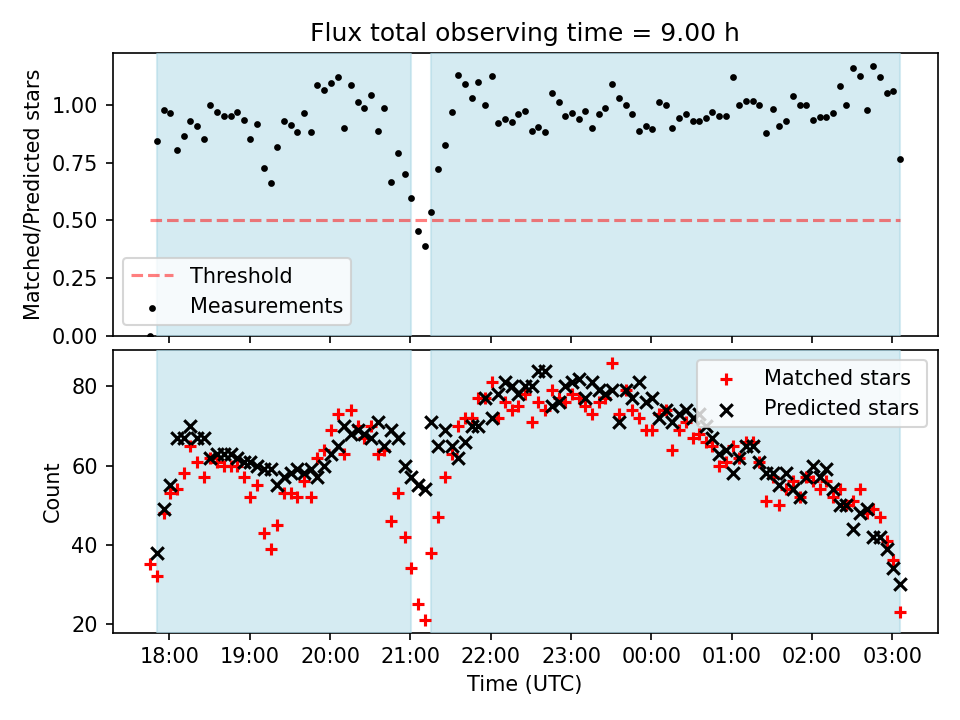 Flux total observing time = 9.00 h

Matched/Predicted stars

1.00
0.75
0.50
0.25
0.00

Threshold
Measurements

Count

80
60
40
20

Matched stars
Predicted stars

18:00 19:00 20:00 21:00 22:00 23:00 00:00 01:00 02:00 03:00

Time (UTC)